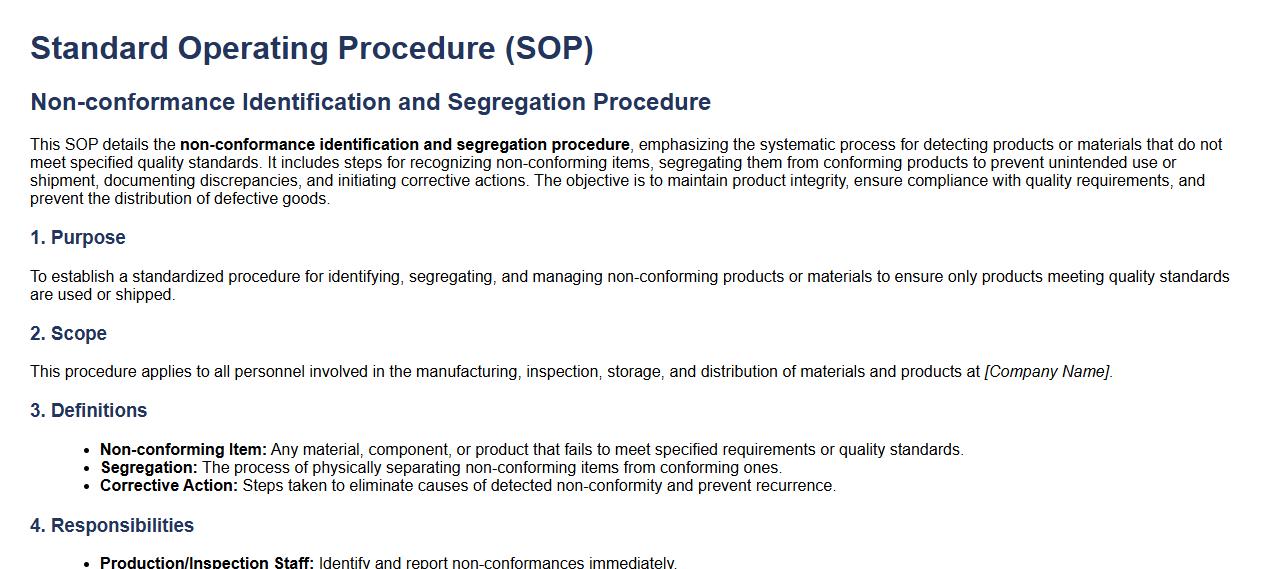 Standard Operating Procedure (SOP)

Non-conformance Identification and Segregation Procedure

This SOP details the non-conformance identification and segregation procedure, emphasizing the systematic process for detecting products or materials that do not meet specified quality standards. It includes steps for recognizing non-conforming items, segregating them from conforming products to prevent unintended use or shipment, documenting discrepancies, and initiating corrective actions. The objective is to maintain product integrity, ensure compliance with quality requirements, and prevent the distribution of defective goods.

1. Purpose

To establish a standardized procedure for identifying, segregating, and managing non-conforming products or materials to ensure only products meeting quality standards are used or shipped.

2. Scope

This procedure applies to all personnel involved in the manufacturing, inspection, storage, and distribution of materials and products at [Company Name].

3. Definitions

- Non-conforming Item: Any material, component, or product that fails to meet specified requirements or quality standards.
- Segregation: The process of physically separating non-conforming items from conforming ones.
- Corrective Action: Steps taken to eliminate causes of detected non-conformity and prevent recurrence.

4. Responsibilities

- Production/Inspection Staff: Identify and report non-conformances immediately.